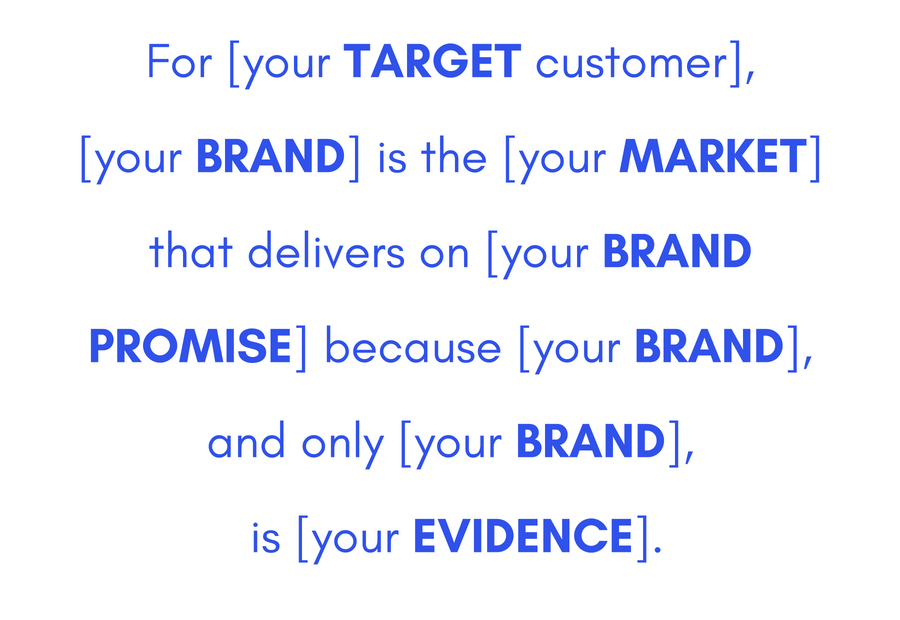 For [your TARGET customer], [your BRAND] is the [your MARKET] that delivers on [your BRAND PROMISE] because [your BRAND], and only [your BRAND], is [your EVIDENCE].